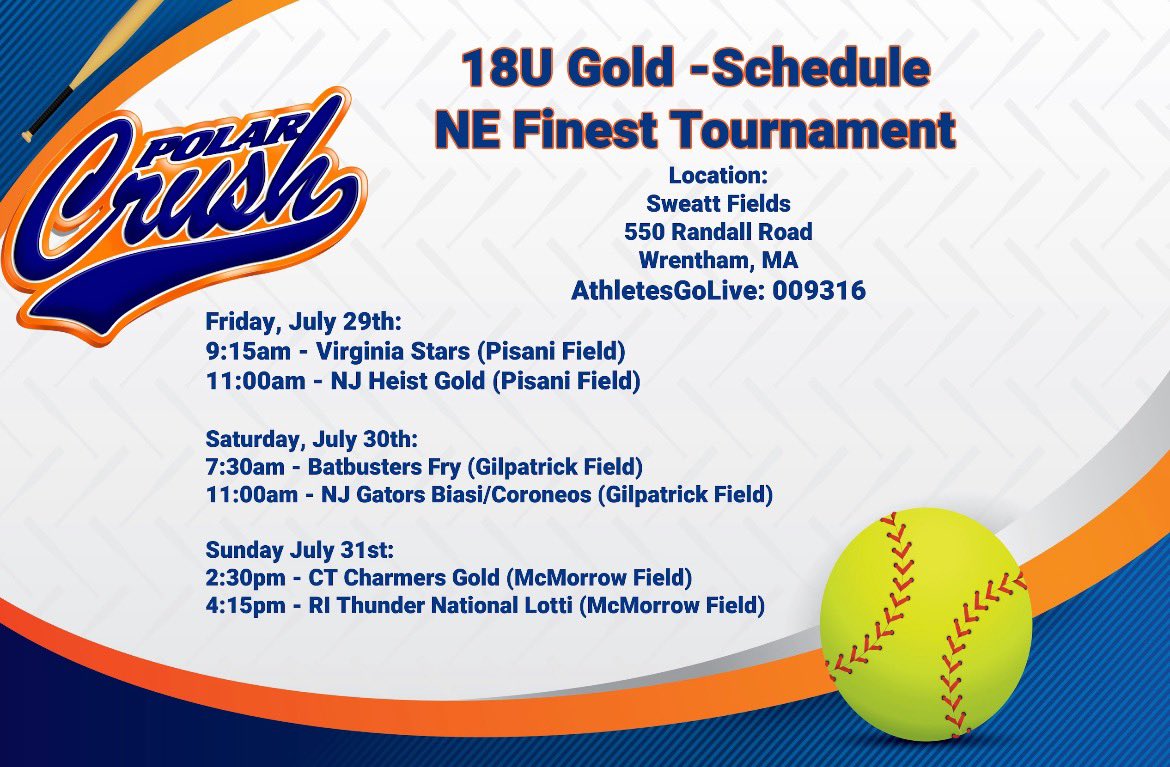 POLAR
Crush

18U Gold -Schedule
NE Finest Tournament

Location:
Sweatt Fields
550 Randall Road
Wrentham, MA
AthletesGoLive: 009316

Friday, July 29th:
9:15am - Virginia Stars (Pisani Field)
11:00am - NJ Heist Gold (Pisani Field)

Saturday, July 30th:
7:30am - Batbusters Fry (Gilpatrick Field)
11:00am - NJ Gators Biasi/Coroneos (Gilpatrick Field)

Sunday July 31st:
2:30pm - CT Charmers Gold (McMorrow Field)
4:15pm - RI Thunder National Lotti (McMorrow Field)